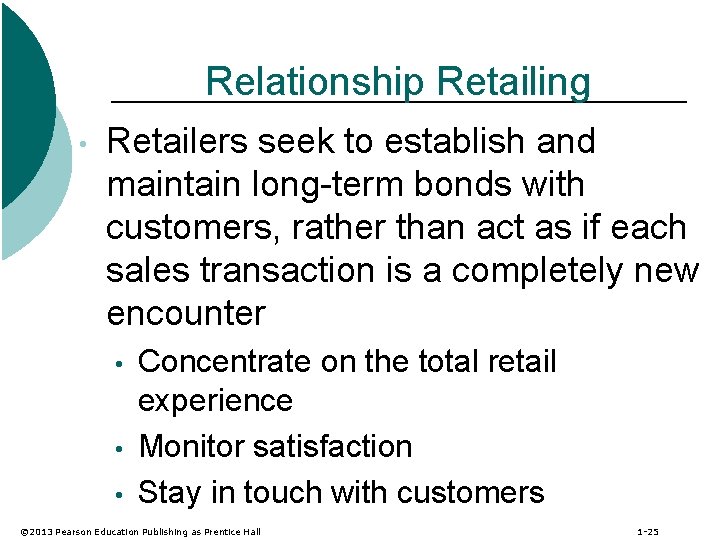 Relationship Retailing

• Retailers seek to establish and maintain long-term bonds with customers, rather than act as if each sales transaction is a completely new encounter

• Concentrate on the total retail experience
• Monitor satisfaction
• Stay in touch with customers

©2013 Pearson Education Publishing as Prentice Hall

1-25